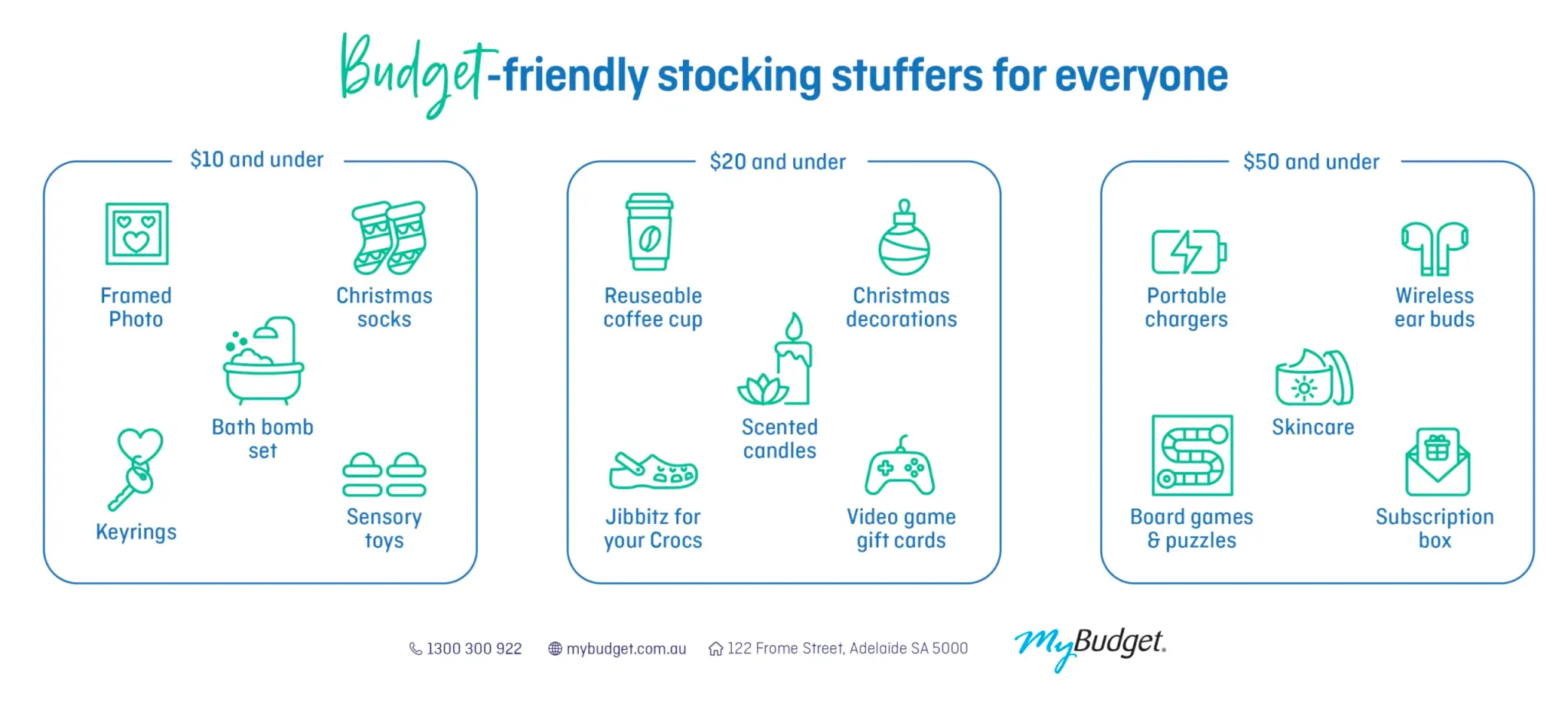 Budget-friendly stocking stuffers for everyone

$10 and under

Framed Photo

Christmas socks

Bath bomb set

Keyrings

Sensory toys

$20 and under

Reuseable coffee cup

Christmas decorations

Scented candles

Jibbitz for your Crocs

Video game gift cards

$50 and under

Portable chargers

Wireless ear buds

Skincare

Board games & puzzles

Subscription box

1300 300 922 mybudget.com.au 122 Frome Street, Adelaide SA 5000

MyBudget.